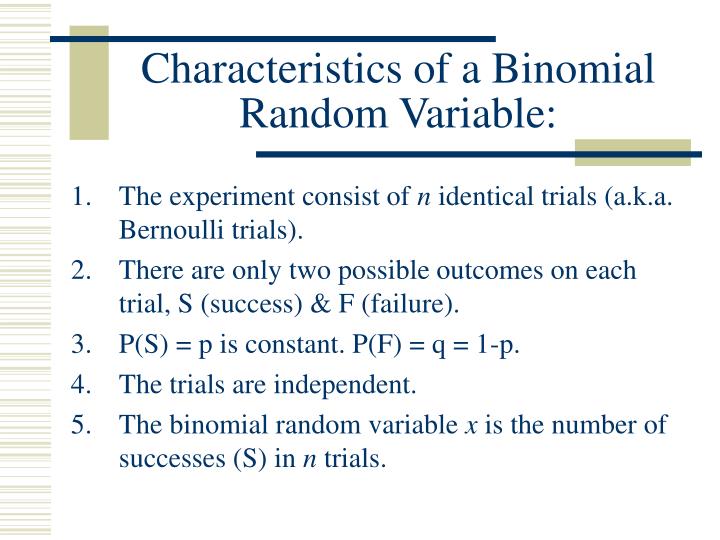 Characteristics of a Binomial Random Variable:

1. The experiment consist of $n$ identical trials (a.k.a. Bernoulli trials).
2. There are only two possible outcomes on each trial, S (success) & F (failure).
3. P(S) = p is constant. P(F) = q = 1-p.
4. The trials are independent.
5. The binomial random variable $x$ is the number of successes (S) in $n$ trials.